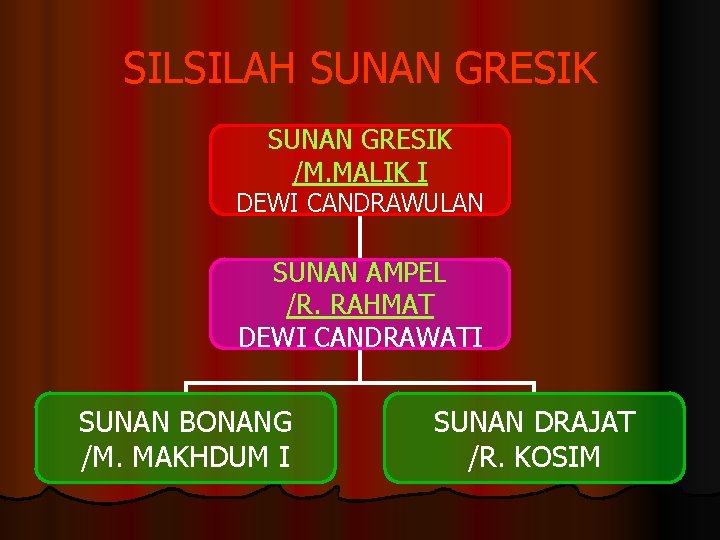 SILSILAH SUNAN GRESIK

SUNAN GRESIK
/M.MALIK I
DEWI CANDRAWULAN

SUNAN AMPEL
/R. RAHMAT
DEWI CANDRAWATI

SUNAN BONANG
/M. MAKHDUM I

SUNAN DRAJAT
/R. KOSIM